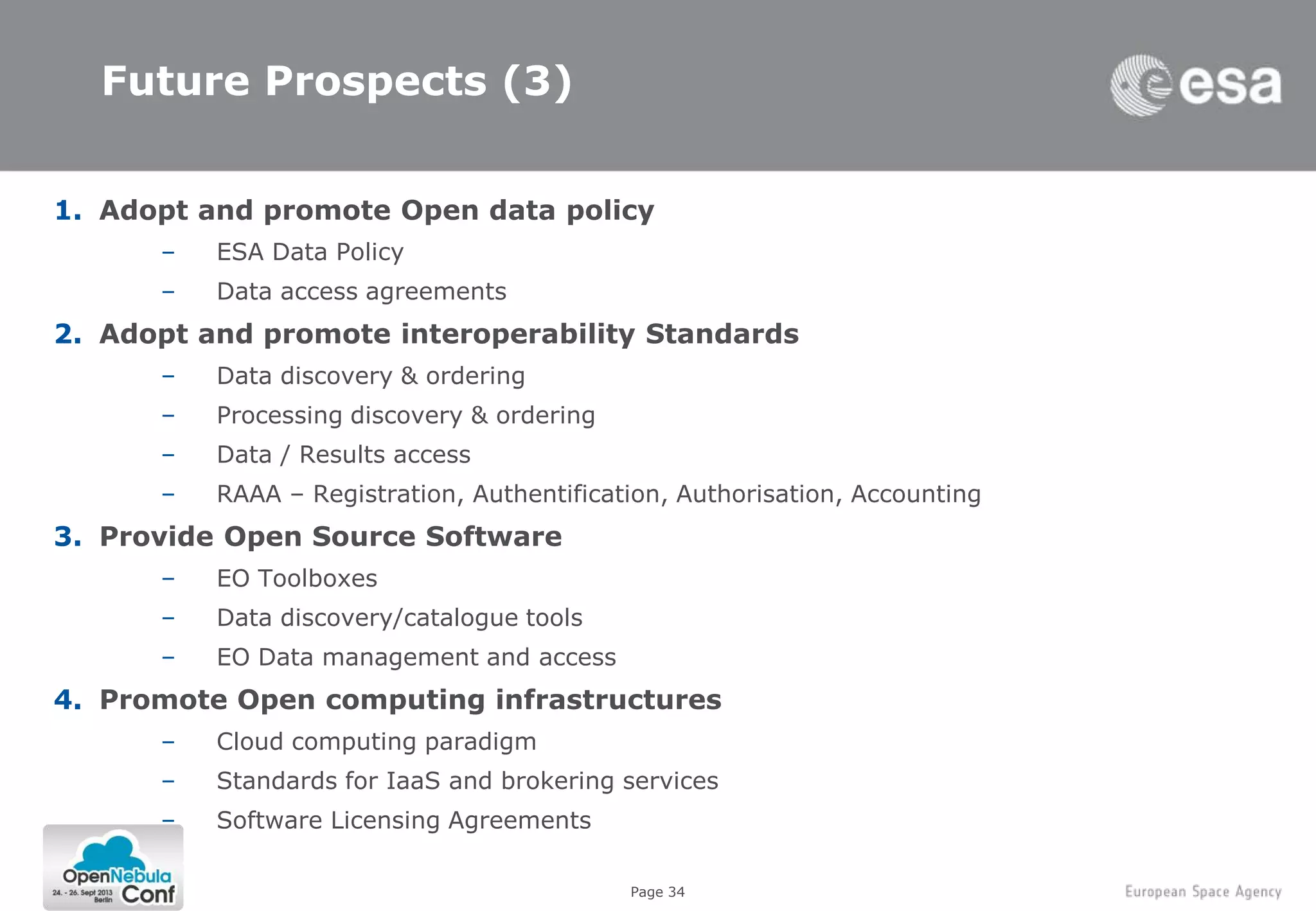 Future Prospects (3)

esa

1. Adopt and promote Open data policy

– ESA Data Policy

– Data access agreements

2. Adopt and promote interoperability Standards

– Data discovery & ordering

– Processing discovery & ordering

– Data / Results access

– RAAA – Registration, Authentification, Authorisation, Accounting

3. Provide Open Source Software

– EO Toolboxes

– Data discovery/catalogue tools

– EO Data management and access

4. Promote Open computing infrastructures

– Cloud computing paradigm

– Standards for IaaS and brokering services

– Software Licensing Agreements

OpenNebula Conf 24. - 26. Sept 2013 Berlin

Page 34

European Space Agency